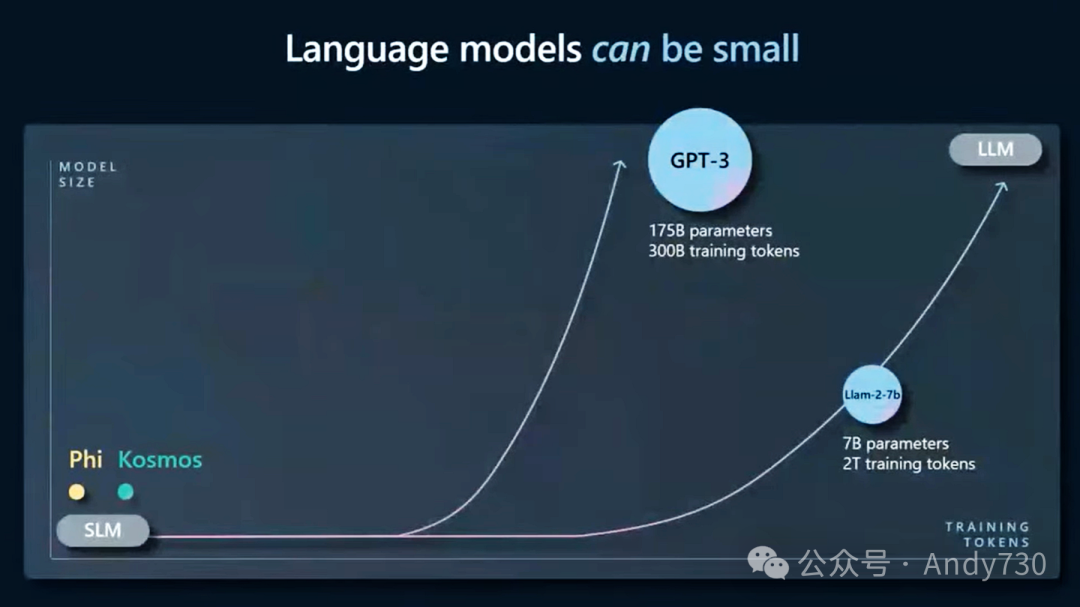 Language models can be small

MODEL SIZE

GPT-3

175B parameters
300B training tokens

LLM

Llam-2-7b

7B parameters
2T training tokens

Phi Kosmos

SLM

TRAINING TOKENS

公众号 · Andy730